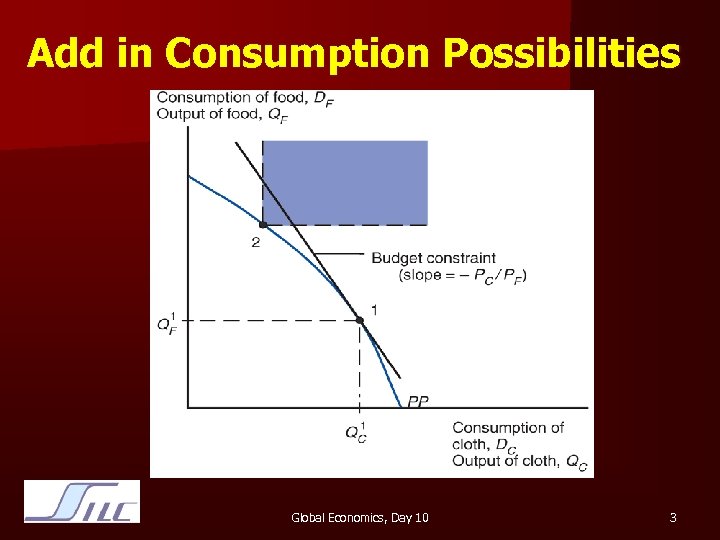 Add in Consumption Possibilities

Consumption of food, $D_F$
Output of food, $Q_F$

2

Budget constraint
(slope = $-P_C/P_F$)

1

$Q_F^1$

PP

$Q_C^1$

Consumption of cloth, $D_C$
Output of cloth, $Q_C$

SILC

Global Economics, Day 10

3